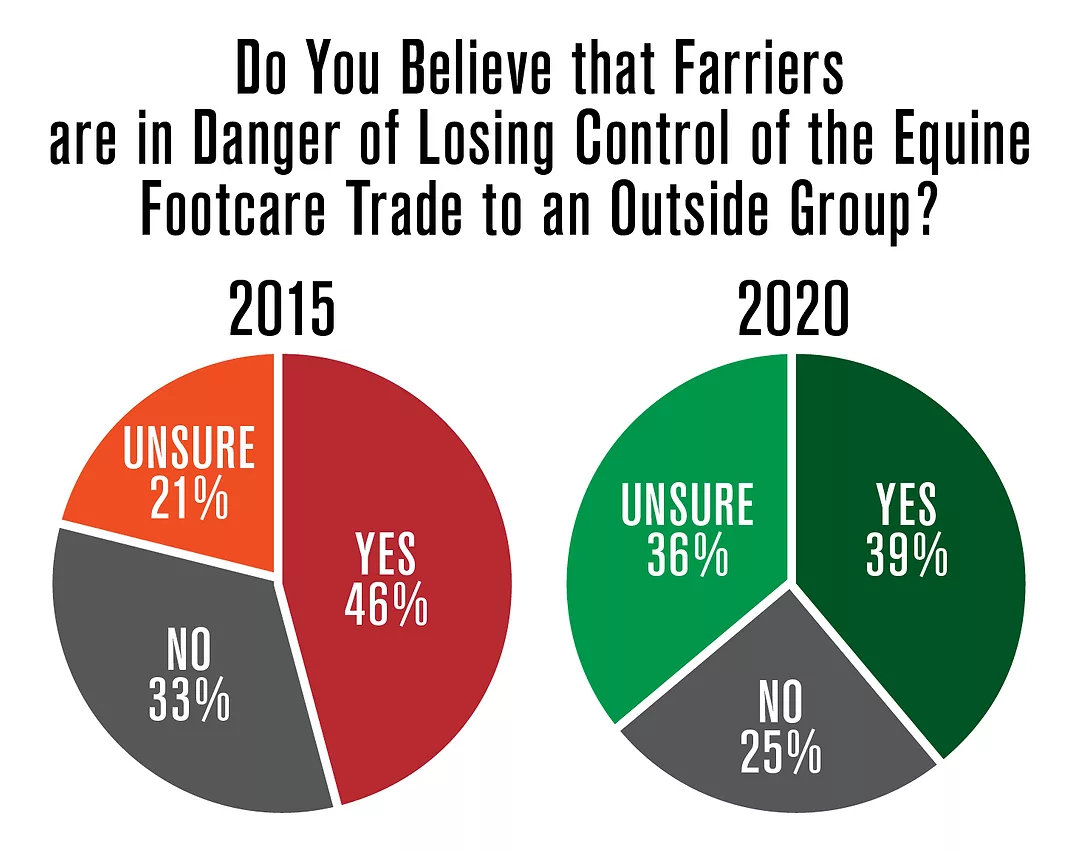 Do You Believe that Farriers are in Danger of Losing Control of the Equine Footcare Trade to an Outside Group?

2015

UNSURE 21%

YES 46%

NO 33%

2020

UNSURE 36%

YES 39%

NO 25%